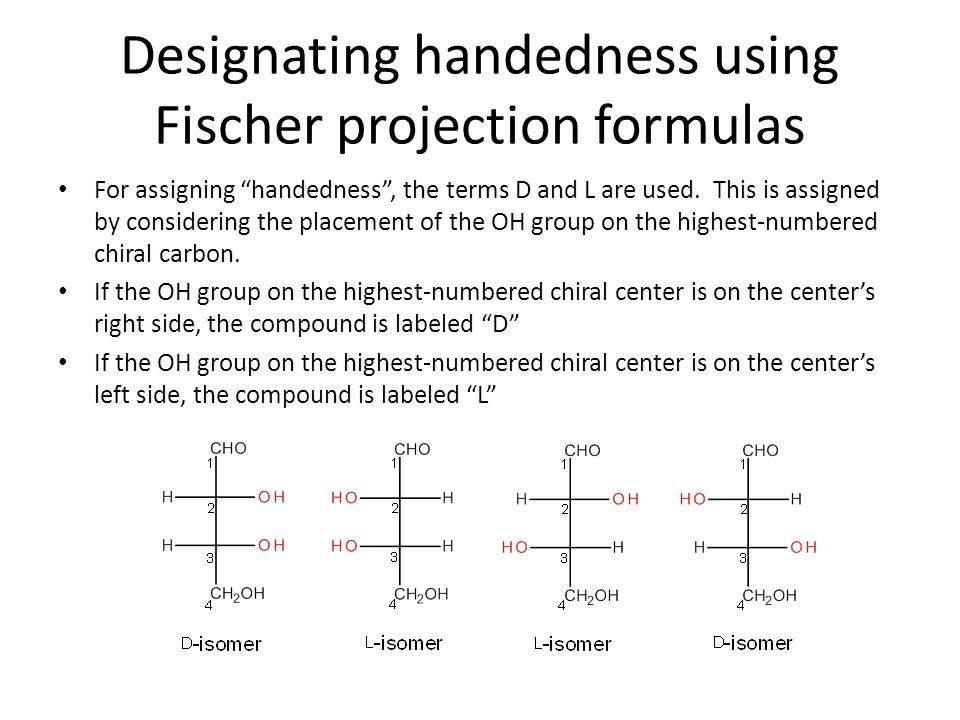 Designating handedness using Fischer projection formulas

• For assigning “handedness”, the terms D and L are used. This is assigned by considering the placement of the OH group on the highest-numbered chiral carbon.

• If the OH group on the highest-numbered chiral center is on the center’s right side, the compound is labeled “D”

• If the OH group on the highest-numbered chiral center is on the center’s left side, the compound is labeled “L”

CHO
1
H 2 OH
H 3 OH
4 $CH_2OH$
D-isomer

CHO
1
HO 2 H
HO 3 H
4 $CH_2OH$
L-isomer

CHO
1
H 2 OH
HO 3 H
4 $CH_2OH$
L-isomer

CHO
1
HO 2 H
H 3 OH
4 $CH_2OH$
D-isomer